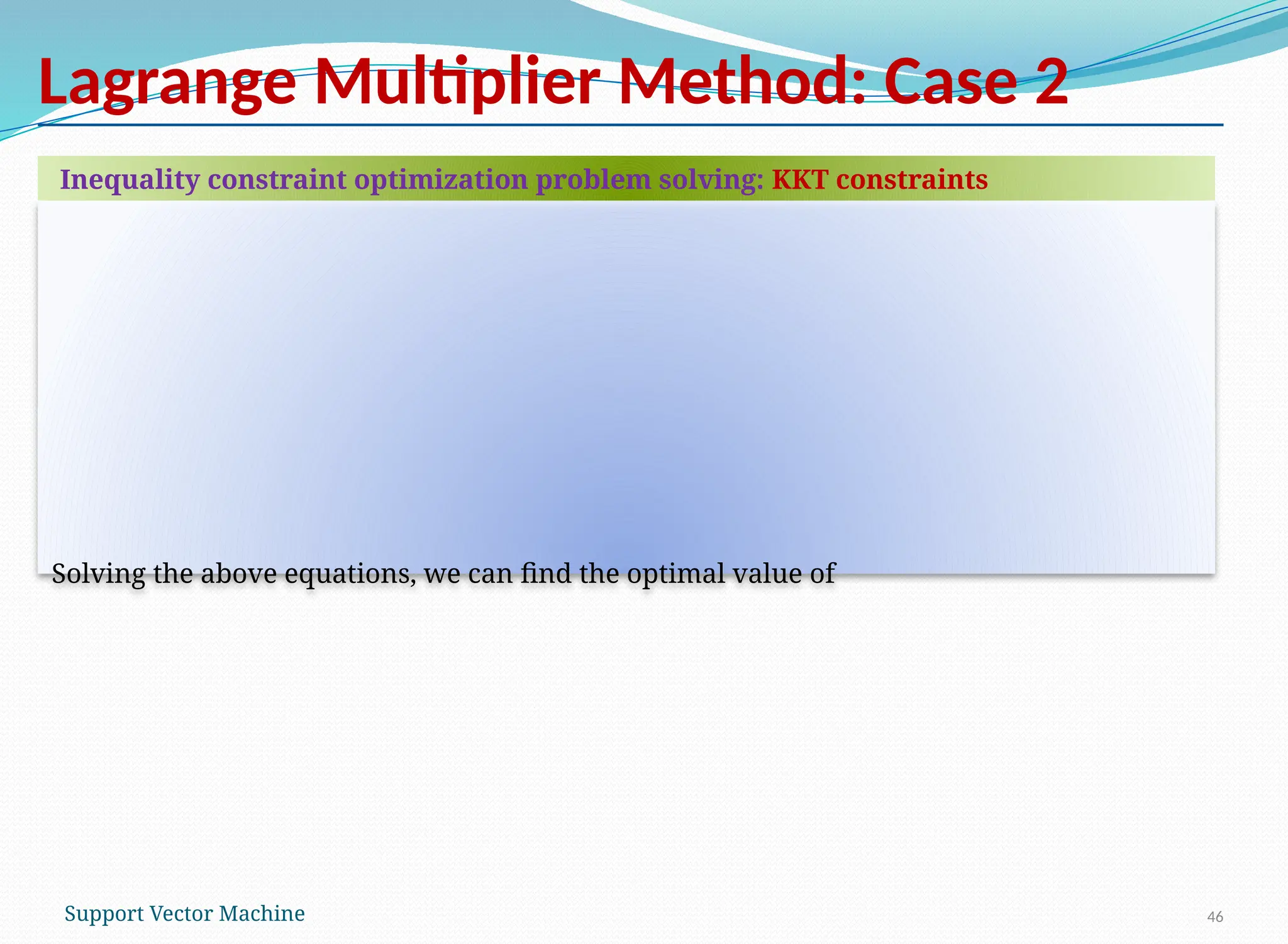 Lagrange Multiplier Method: Case 2

Inequality constraint optimization problem solving: KKT constraints

Solving the above equations, we can find the optimal value of

Support Vector Machine

46